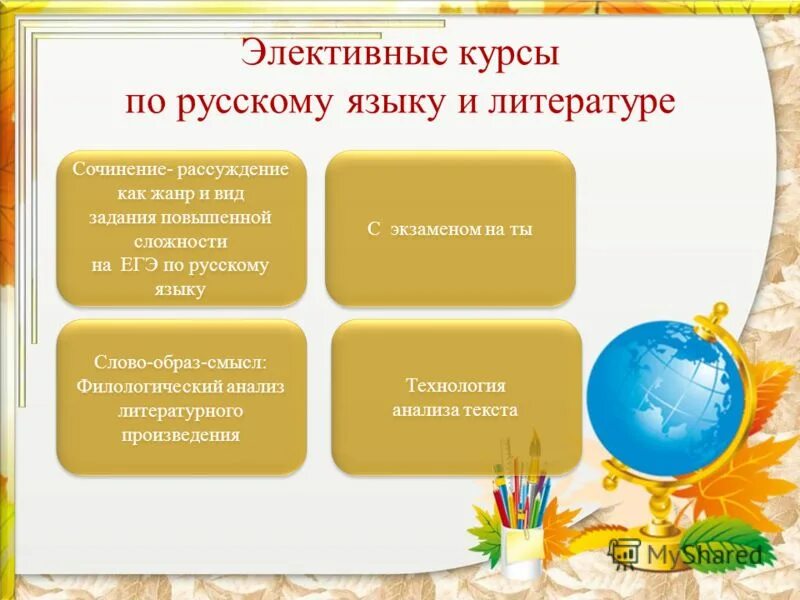 Элективные курсы
по русскому языку и литературе

Сочинение- рассуждение как жанр и вид задания повышенной сложности на ЕГЭ по русскому языку

С экзаменом на ты

Слово-образ-смысл: Филологический анализ литературного произведения

Технология анализа текста

MyShared